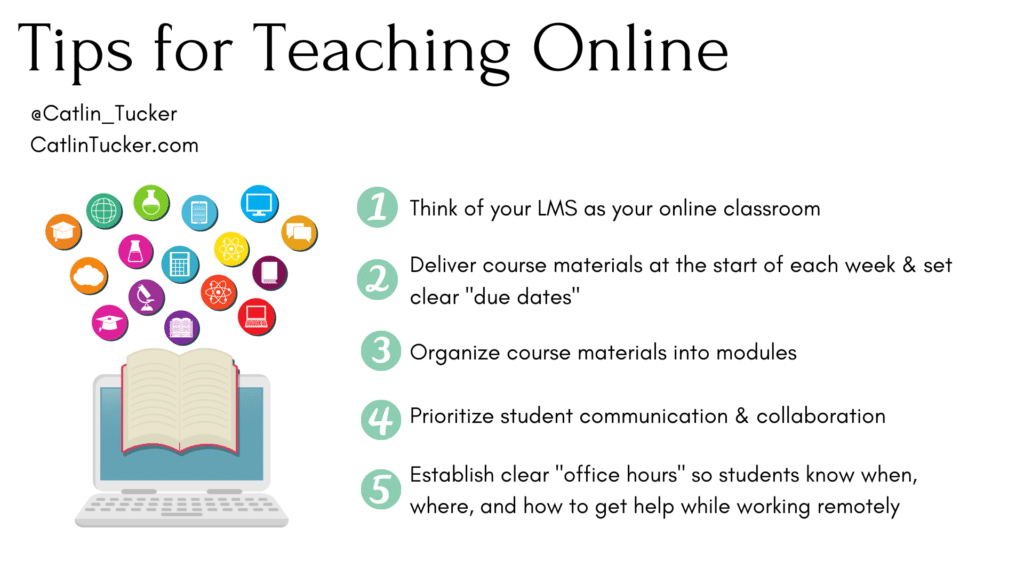 Tips for Teaching Online

@Catlin_Tucker
CatlinTucker.com

1 Think of your LMS as your online classroom

2 Deliver course materials at the start of each week & set clear "due dates"

3 Organize course materials into modules

4 Prioritize student communication & collaboration

5 Establish clear "office hours" so students know when, where, and how to get help while working remotely